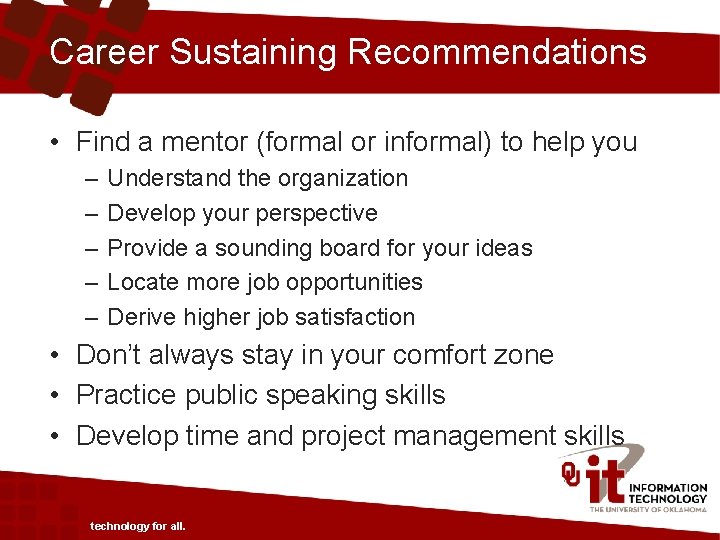 Career Sustaining Recommendations

• Find a mentor (formal or informal) to help you
– Understand the organization
– Develop your perspective
– Provide a sounding board for your ideas
– Locate more job opportunities
– Derive higher job satisfaction
• Don't always stay in your comfort zone
• Practice public speaking skills
• Develop time and project management skills

OU it INFORMATION TECHNOLOGY
THE UNIVERSITY OF OKLAHOMA

technology for all.